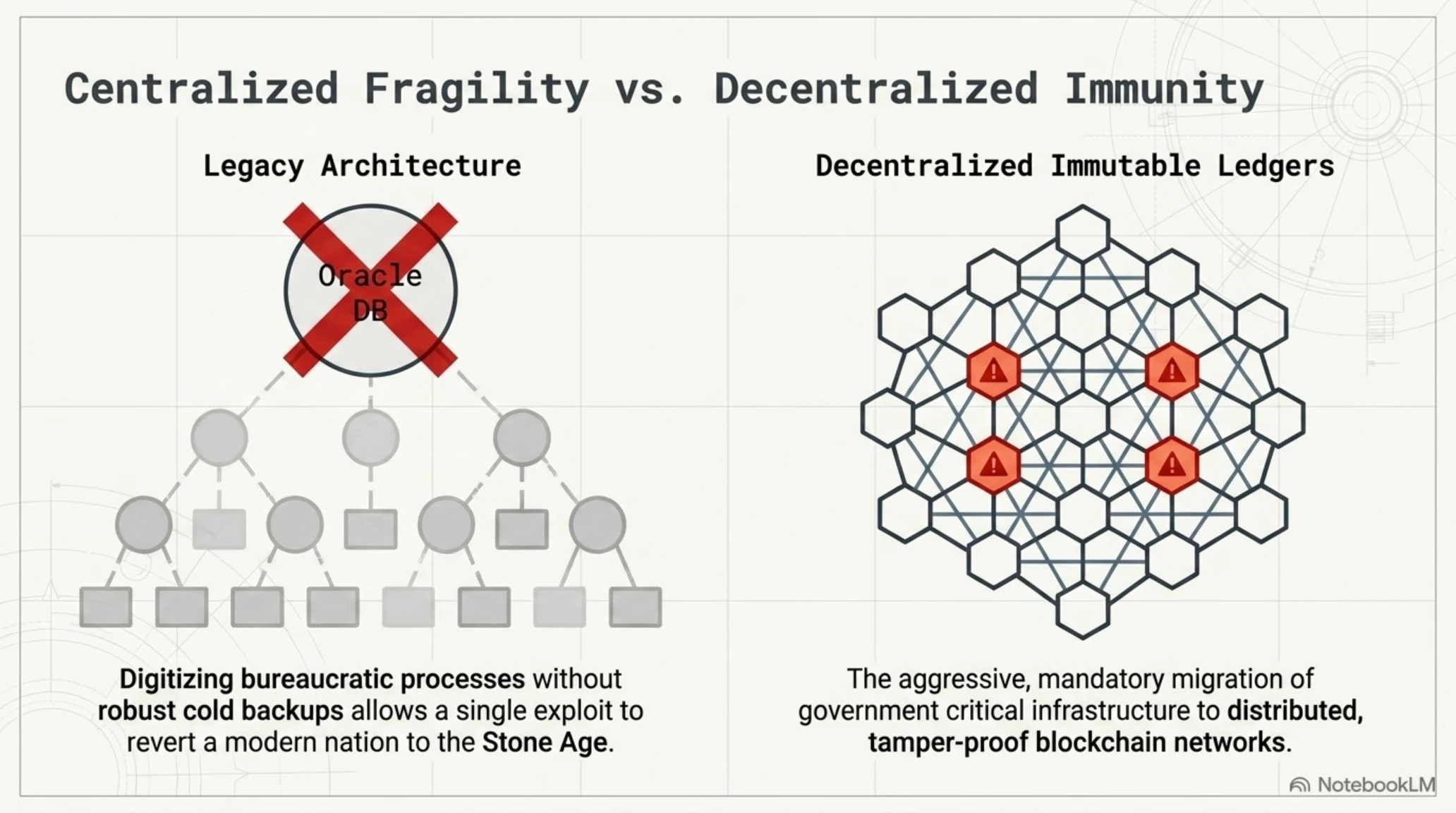 Centralized Fragility vs. Decentralized Immunity

Legacy Architecture

Oracle DB

Digitizing bureaucratic processes without robust cold backups allows a single exploit to revert a modern nation to the Stone Age.

Decentralized Immutable Ledgers

The aggressive, mandatory migration of government critical infrastructure to distributed, tamper-proof blockchain networks.

NotebookLM